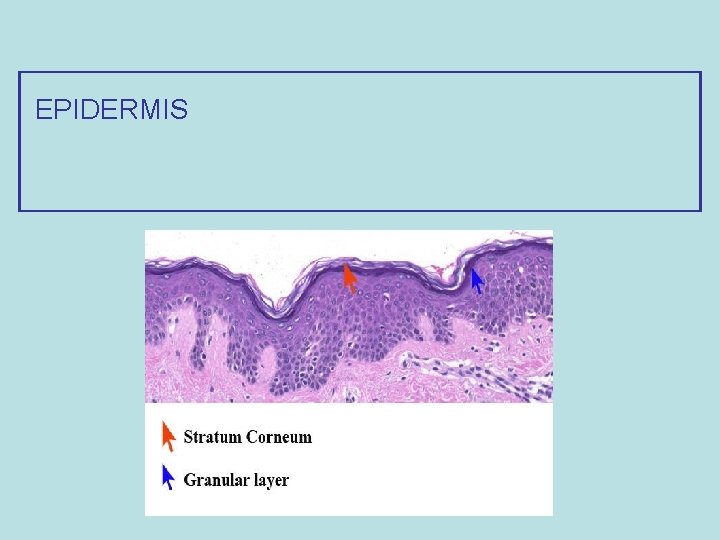 EPIDERMIS

Stratum Corneum

Granular layer